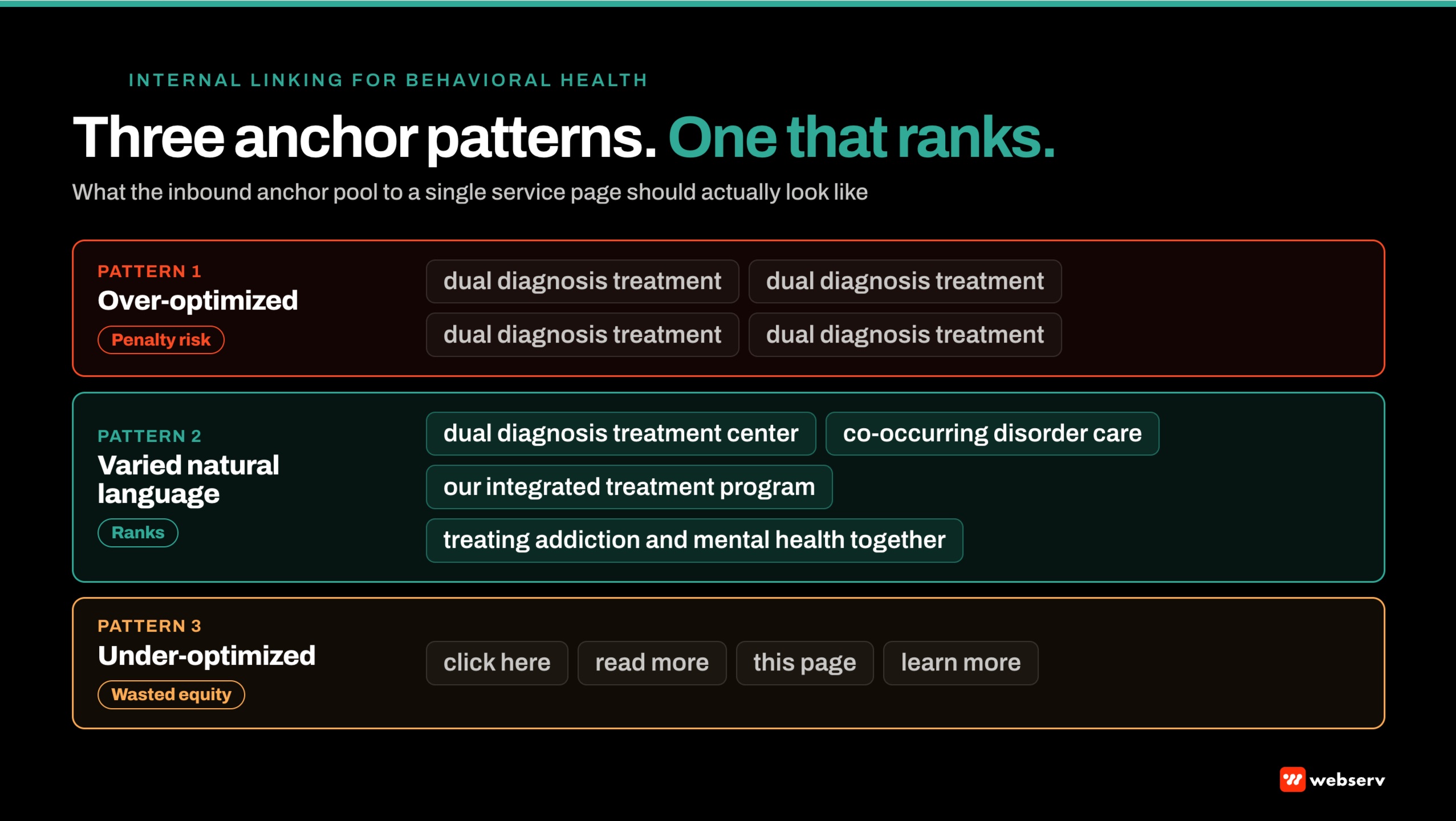 INTERNAL LINKING FOR BEHAVIORAL HEALTH

Three anchor patterns. One that ranks.

What the inbound anchor pool to a single service page should actually look like

PATTERN 1
Over-optimized
Penalty risk

dual diagnosis treatment
dual diagnosis treatment
dual diagnosis treatment
dual diagnosis treatment

PATTERN 2
Varied natural language
Ranks

dual diagnosis treatment center
co-occurring disorder care
our integrated treatment program
treating addiction and mental health together

PATTERN 3
Under-optimized
Wasted equity

click here
read more
this page
learn more

webserv